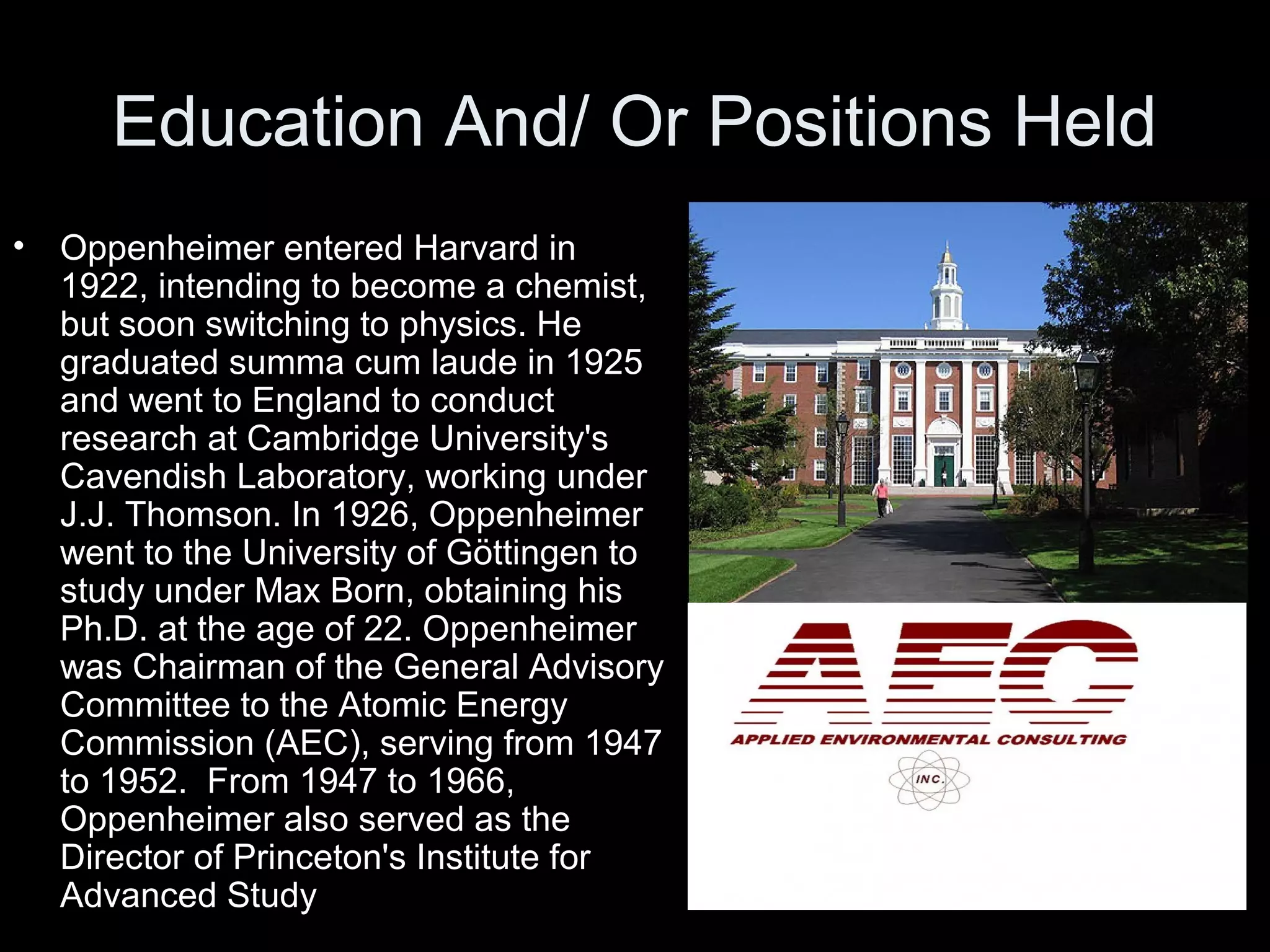 Education And/ Or Positions Held

• Oppenheimer entered Harvard in 1922, intending to become a chemist, but soon switching to physics. He graduated summa cum laude in 1925 and went to England to conduct research at Cambridge University's Cavendish Laboratory, working under J.J. Thomson. In 1926, Oppenheimer went to the University of Göttingen to study under Max Born, obtaining his Ph.D. at the age of 22. Oppenheimer was Chairman of the General Advisory Committee to the Atomic Energy Commission (AEC), serving from 1947 to 1952. From 1947 to 1966, Oppenheimer also served as the Director of Princeton's Institute for Advanced Study

AEC
APPLIED ENVIRONMENTAL CONSULTING
INC.